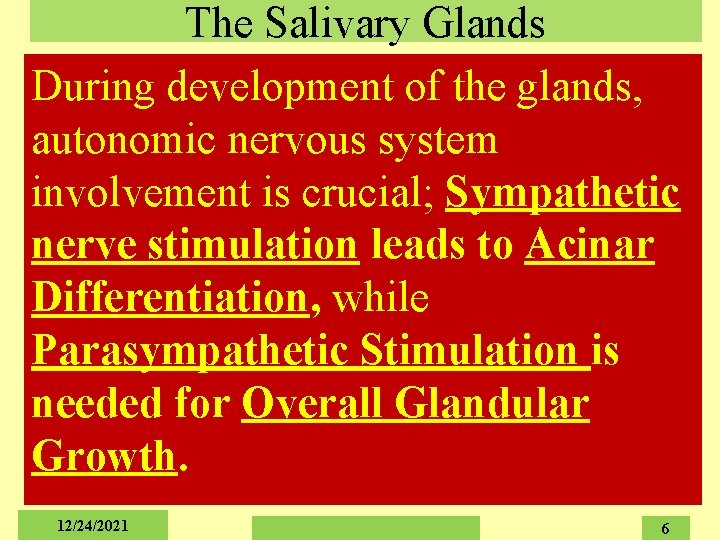 The Salivary Glands

During development of the glands, autonomic nervous system involvement is crucial; Sympathetic nerve stimulation leads to Acinar Differentiation, while Parasympathetic Stimulation is needed for Overall Glandular Growth.

12/24/2021

6